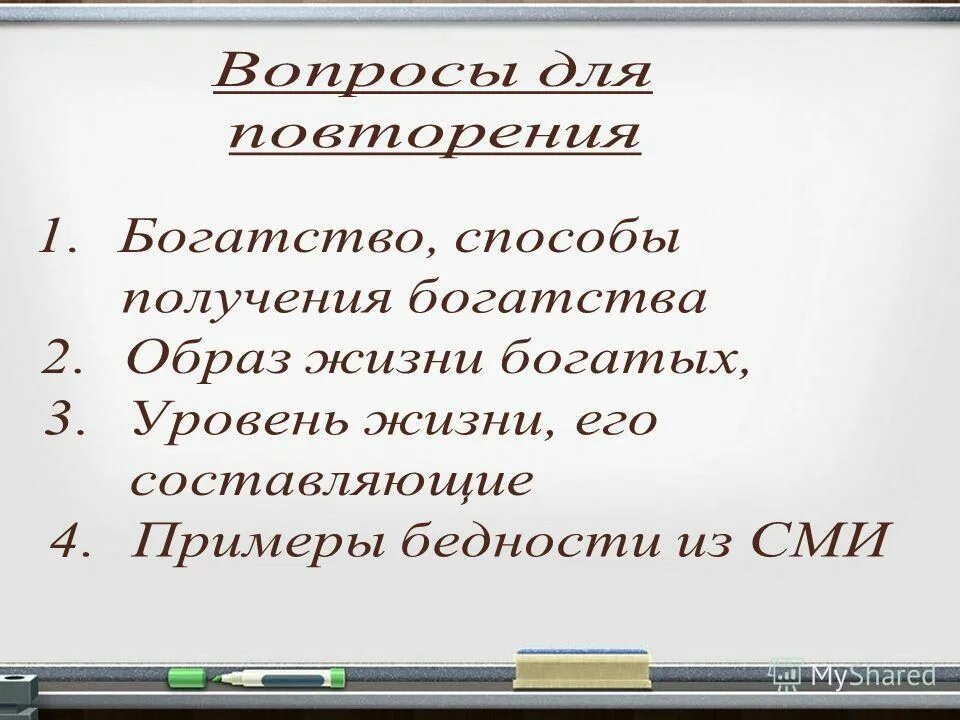 Вопросы для повторения

1. Богатство, способы получения богатства
2. Образ жизни богатых,
3. Уровень жизни, его составляющие
4. Примеры бедности из СМИ

MyShared